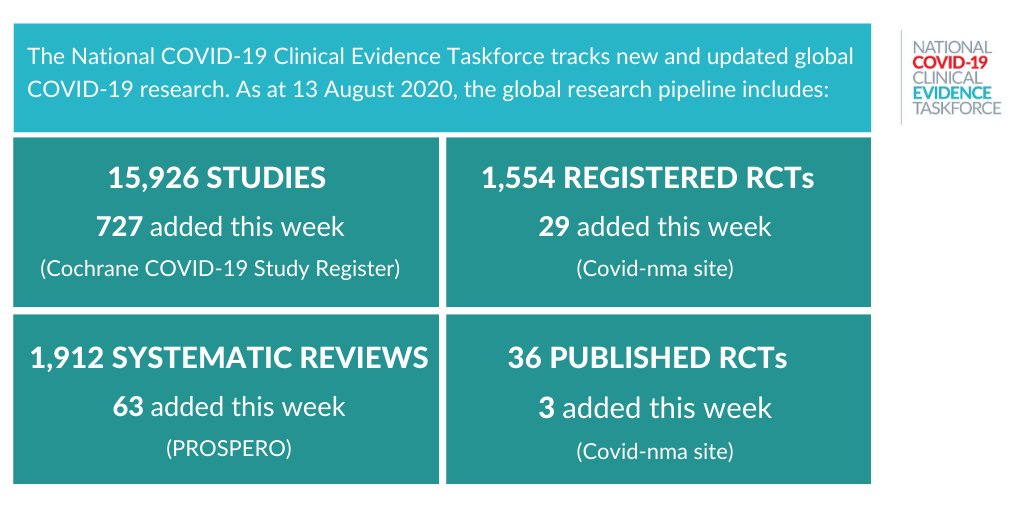 The National COVID-19 Clinical Evidence Taskforce tracks new and updated global COVID-19 research. As at 13 August 2020, the global research pipeline includes:

NATIONAL
COVID-19
CLINICAL
EVIDENCE
TASKFORCE

15,926 STUDIES
727 added this week
(Cochrane COVID-19 Study Register)

1,554 REGISTERED RCTs
29 added this week
(Covid-nma site)

1,912 SYSTEMATIC REVIEWS
63 added this week
(PROSPERO)

36 PUBLISHED RCTs
3 added this week
(Covid-nma site)